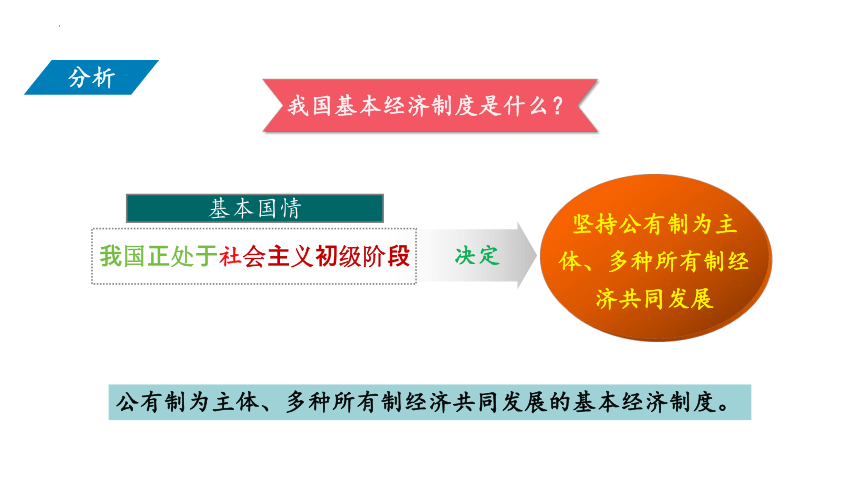 分析

我国基本经济制度是什么？

基本国情

我国正处于社会主义初级阶段

决定

坚持公有制为主体、多种所有制经济共同发展

公有制为主体、多种所有制经济共同发展的基本经济制度。